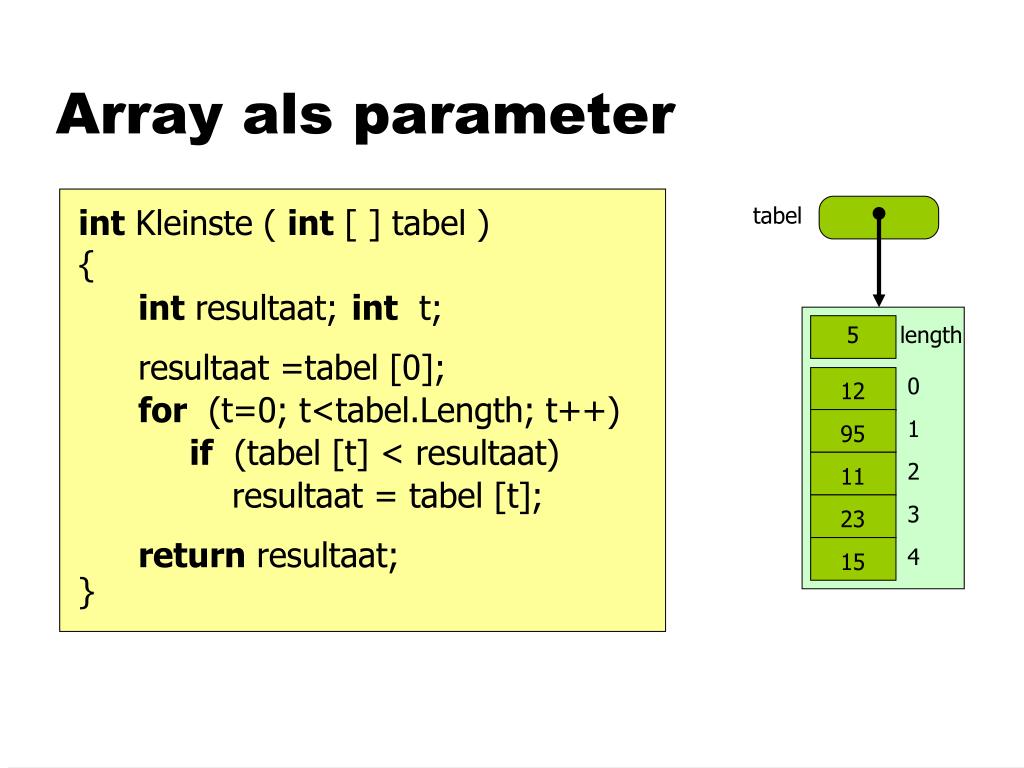 Array als parameter

int Kleinste ( int [ ] tabel )
{
int resultaat; int t;

resultaat =tabel [0];
for (t=0; t<tabel.Length; t++)
if (tabel [t] < resultaat)
resultaat = tabel [t];

return resultaat;
}

tabel

5 length

12 0
95 1
11 2
23 3
15 4